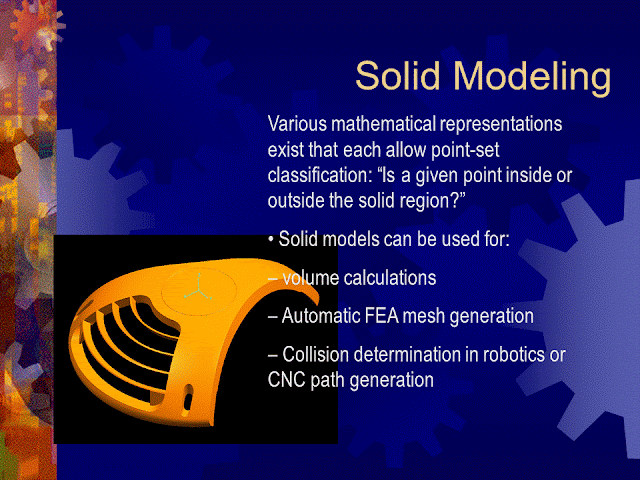 Solid Modeling

Various mathematical representations exist that each allow point-set classification: “Is a given point inside or outside the solid region?”

• Solid models can be used for:

– volume calculations

– Automatic FEA mesh generation

– Collision determination in robotics or CNC path generation